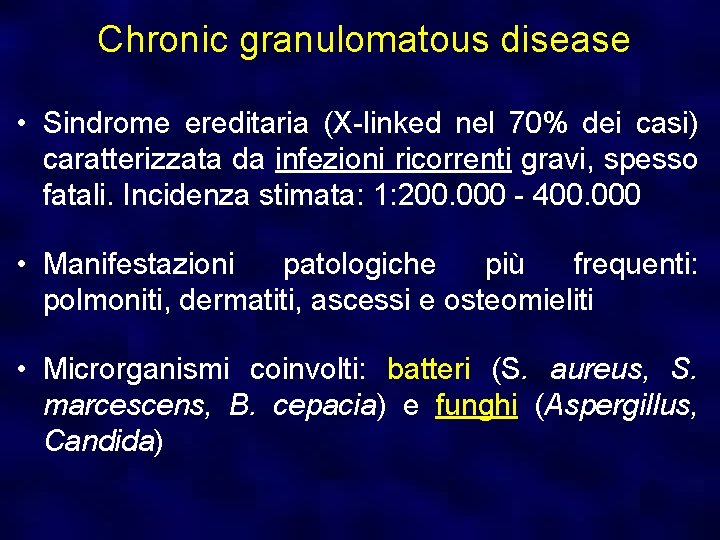 Chronic granulomatous disease

• Sindrome ereditaria (X-linked nel 70% dei casi) caratterizzata da infezioni ricorrenti gravi, spesso fatali. Incidenza stimata: 1:200.000 - 400.000

• Manifestazioni patologiche più frequenti: polmoniti, dermatiti, ascessi e osteomieliti

• Microrganismi coinvolti: batteri (S. aureus, S. marcescens, B. cepacia) e funghi (Aspergillus, Candida)